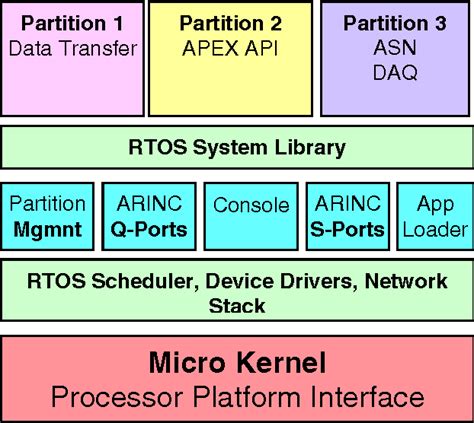 Partition 1
Data Transfer

Partition 2
APEX API

Partition 3
ASN
DAQ

RTOS System Library

Partition
Mgmnt

ARINC
Q-Ports

Console

ARINC
S-Ports

App
Loader

RTOS Scheduler, Device Drivers, Network Stack

Micro Kernel
Processor Platform Interface